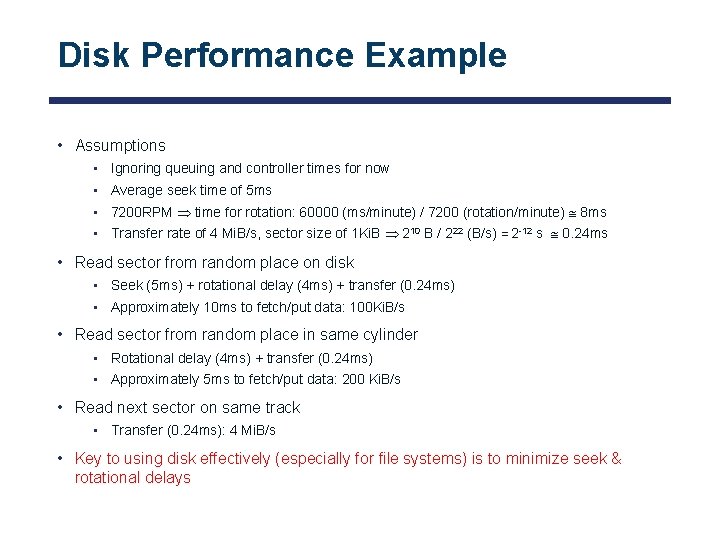 Disk Performance Example

• Assumptions
  • Ignoring queuing and controller times for now
  • Average seek time of 5ms
  • 7200RPM $\Rightarrow$ time for rotation: 60000 (ms/minute) / 7200 (rotation/minute) $\cong$ 8ms
  • Transfer rate of 4 MiB/s, sector size of 1KiB $\Rightarrow$ $2^{10}$ B / $2^{22}$ (B/s) = $2^{-12}$ s $\cong$ 0.24ms
• Read sector from random place on disk
  • Seek (5ms) + rotational delay (4ms) + transfer (0.24ms)
  • Approximately 10ms to fetch/put data: 100KiB/s
• Read sector from random place in same cylinder
  • Rotational delay (4ms) + transfer (0.24ms)
  • Approximately 5ms to fetch/put data: 200 KiB/s
• Read next sector on same track
  • Transfer (0.24ms): 4 MiB/s
• Key to using disk effectively (especially for file systems) is to minimize seek & rotational delays